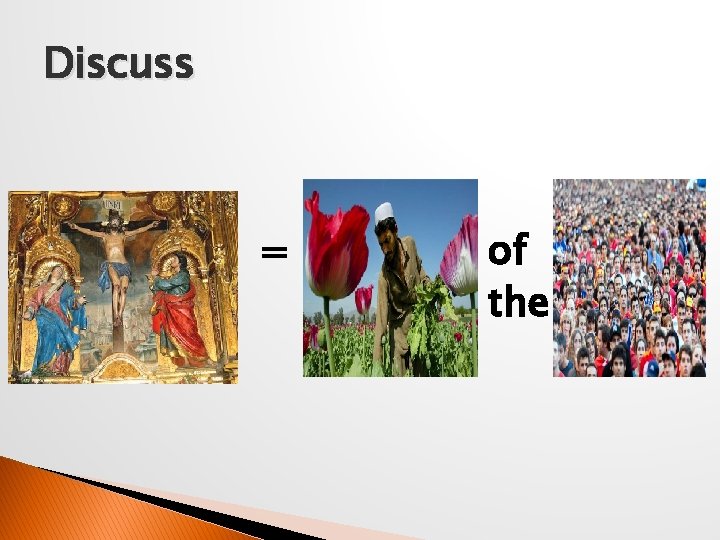 Discuss

INRI

=

of the